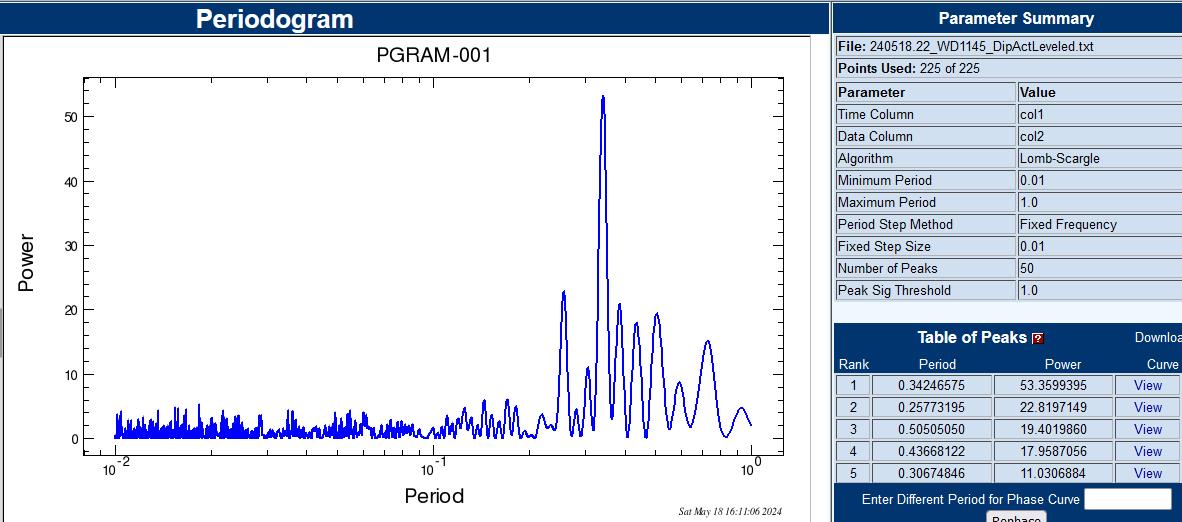 Periodogram

PGRAM-001

Power

50
40
30
20
10
0

$10^{-2}$ $10^{-1}$ $10^{0}$

Period

Sat May 18 16:11:06 2024

Parameter Summary

File: 240518.22_WD1145_DipActLeveled.txt
Points Used: 225 of 225

| Parameter | Value |
|---|---|
| Time Column | col1 |
| Data Column | col2 |
| Algorithm | Lomb-Scargle |
| Minimum Period | 0.01 |
| Maximum Period | 1.0 |
| Period Step Method | Fixed Frequency |
| Fixed Step Size | 0.01 |
| Number of Peaks | 50 |
| Peak Sig Threshold | 1.0 |

Table of Peaks ? Downloa

| Rank | Period | Power | Curve |
|---|---|---|---|
| 1 | 0.34246575 | 53.3599395 | View |
| 2 | 0.25773195 | 22.8197149 | View |
| 3 | 0.50505050 | 19.4019860 | View |
| 4 | 0.43668122 | 17.9587056 | View |
| 5 | 0.30674846 | 11.0306884 | View |

Enter Different Period for Phase Curve

Rephase